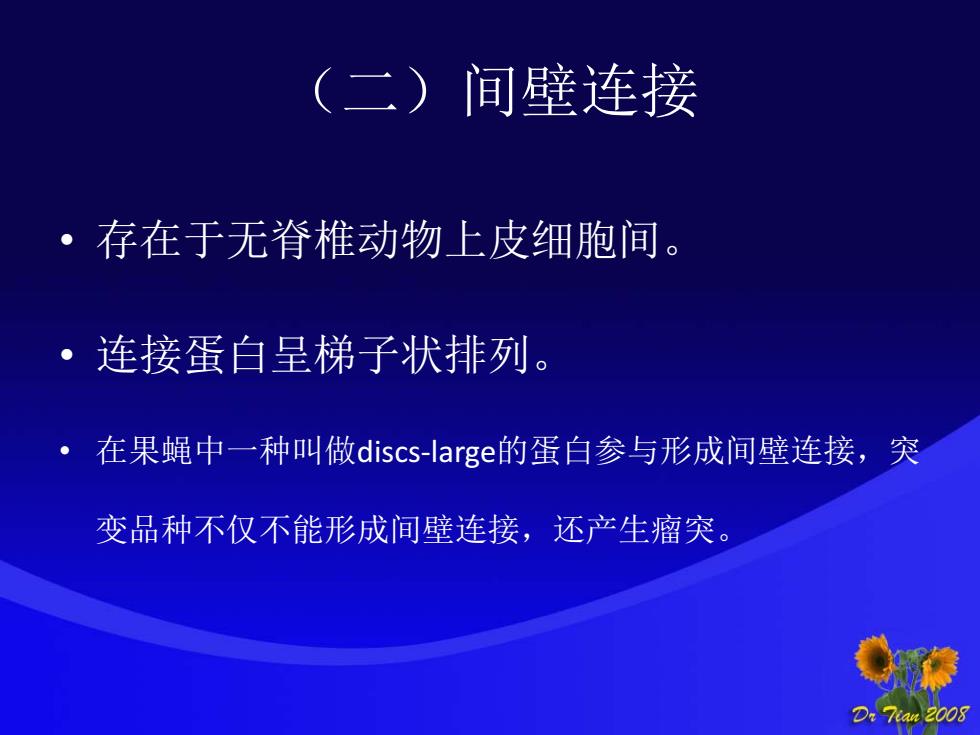 （二）间壁连接

• 存在于无脊椎动物上皮细胞间。

• 连接蛋白呈梯子状排列。

• 在果蝇中一种叫做discs-large的蛋白参与形成间壁连接，突变品种不仅不能形成间壁连接，还产生瘤突。

Dr Tian 2008